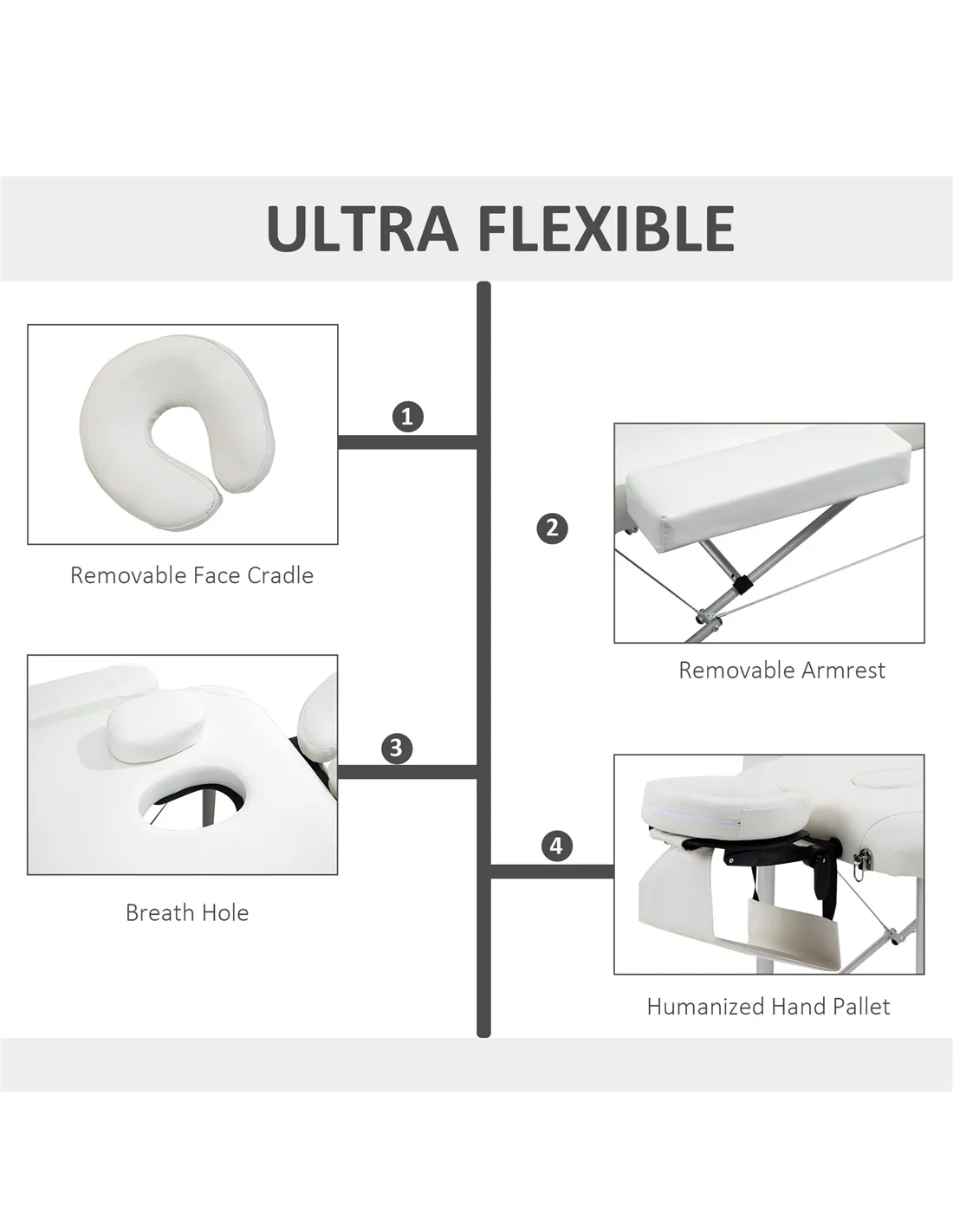 ULTRA FLEXIBLE

1

Removable Face Cradle

2

Removable Armrest

3

Breath Hole

4

Humanized Hand Pallet